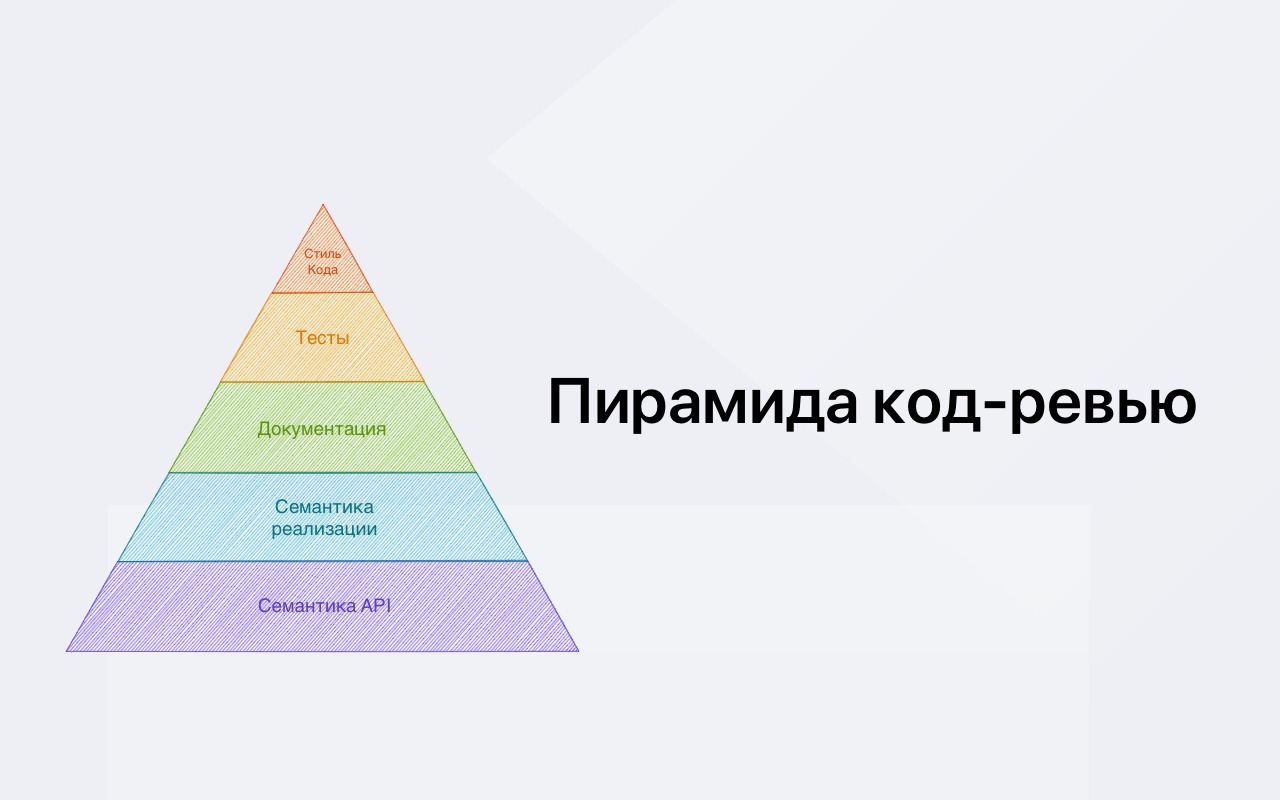 Стиль Кода

Тесты

Документация

Семантика реализации

Семантика API

Пирамида код-ревью